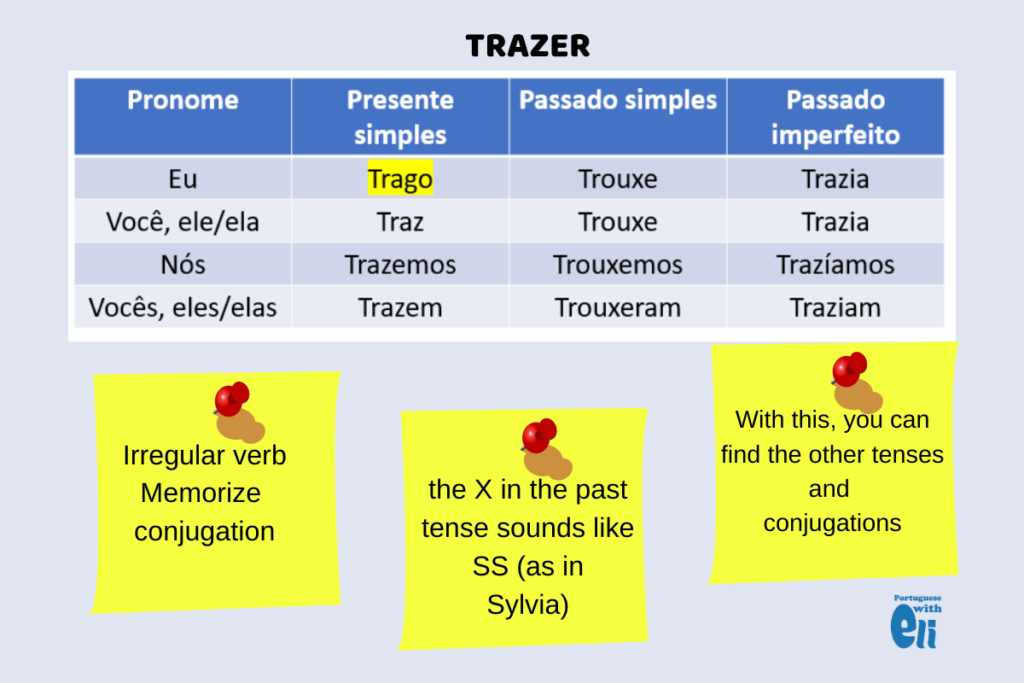 TRAZER

| Pronome | Presente simples | Passado simples | Passado imperfeito |
|---|---|---|---|
| Eu | Trago | Trouxe | Trazia |
| Você, ele/ela | Traz | Trouxe | Trazia |
| Nós | Trazemos | Trouxemos | Trazíamos |
| Vocês, eles/elas | Trazem | Trouxeram | Traziam |

Irregular verb
Memorize conjugation

the X in the past tense sounds like SS (as in Sylvia)

With this, you can find the other tenses and conjugations

Portuguese with eli